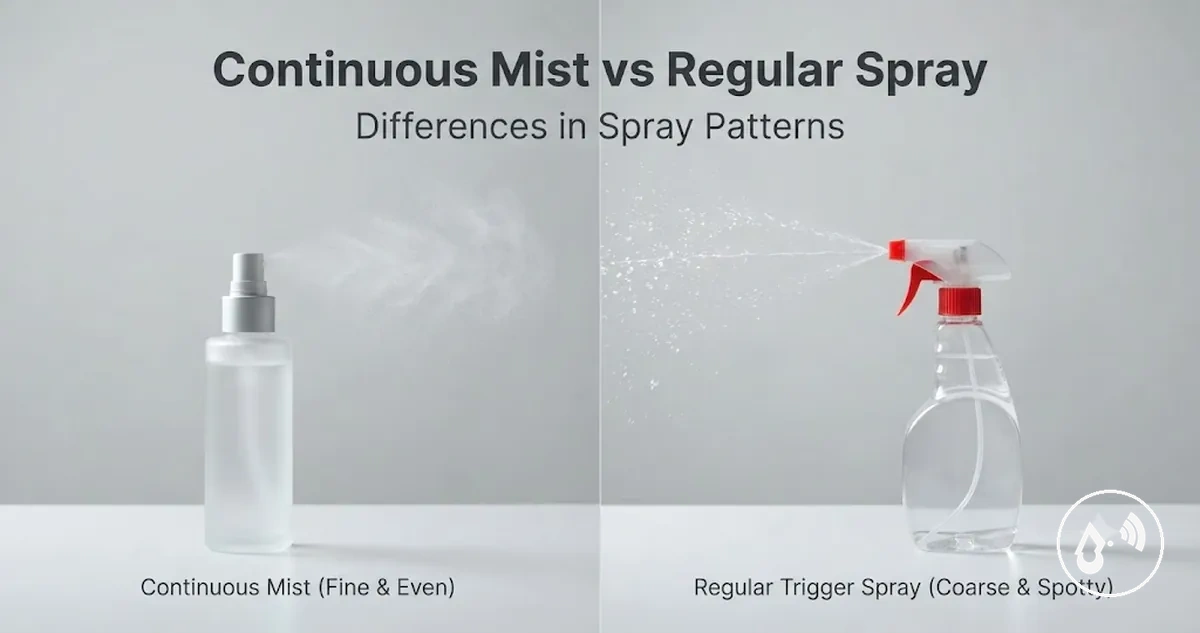 Continuous Mist vs Regular Spray
Differences in Spray Patterns

Continuous Mist (Fine & Even)

Regular Trigger Spray (Coarse & Spotty)